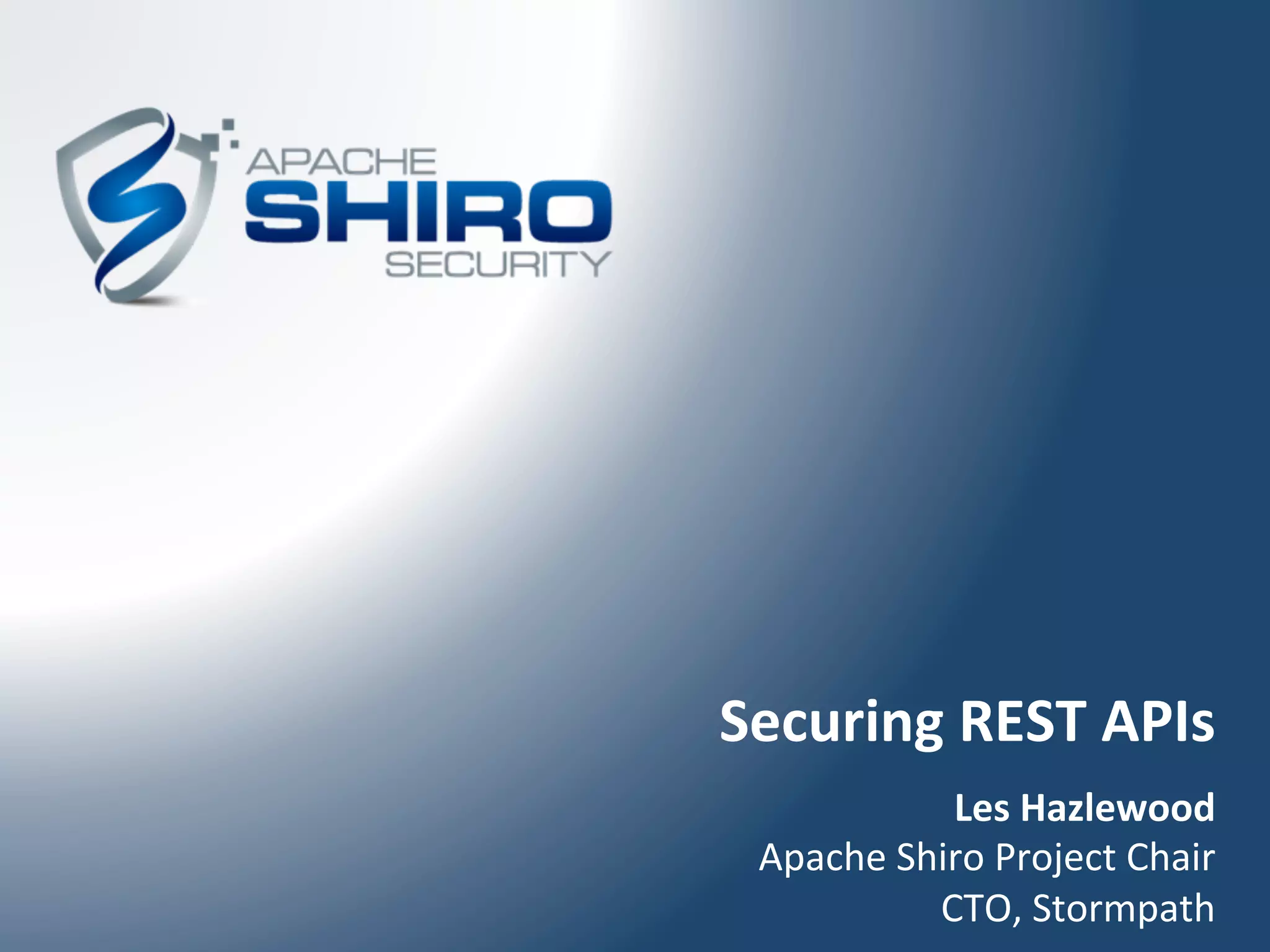 APACHE
SHIRO
SECURITY

Securing REST APIs

Les Hazlewood
Apache Shiro Project Chair
CTO, Stormpath